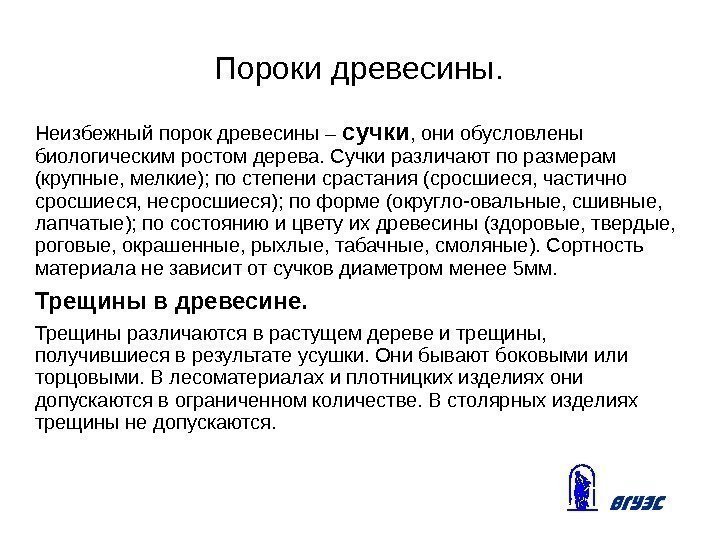 Пороки древесины.

Неизбежный порок древесины – сучки, они обусловлены биологическим ростом дерева. Сучки различают по размерам (крупные, мелкие); по степени срастания (сросшиеся, частично сросшиеся, несросшиеся); по форме (округло-овальные, сшивные, лапчатые); по состоянию и цвету их древесины (здоровые, твердые, роговые, окрашенные, рыхлые, табачные, смоляные). Сортность материала не зависит от сучков диаметром менее 5мм.

Трещины в древесине.

Трещины различаются в растущем дереве и трещины, получившиеся в результате усушки. Они бывают боковыми или торцовыми. В лесоматериалах и плотницких изделиях они допускаются в ограниченном количестве. В столярных изделиях трещины не допускаются.

ВГУЭС